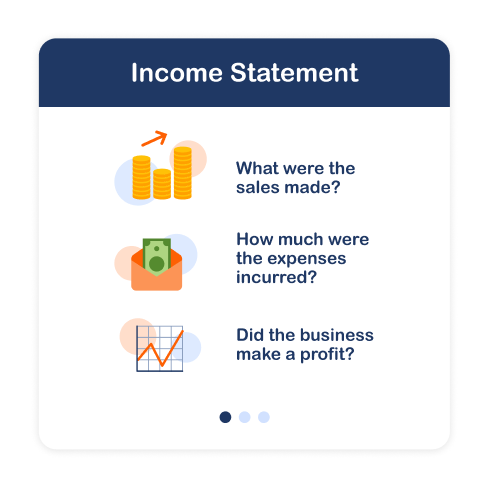 Income Statement

What were the sales made?

How much were the expenses incurred?

Did the business make a profit?